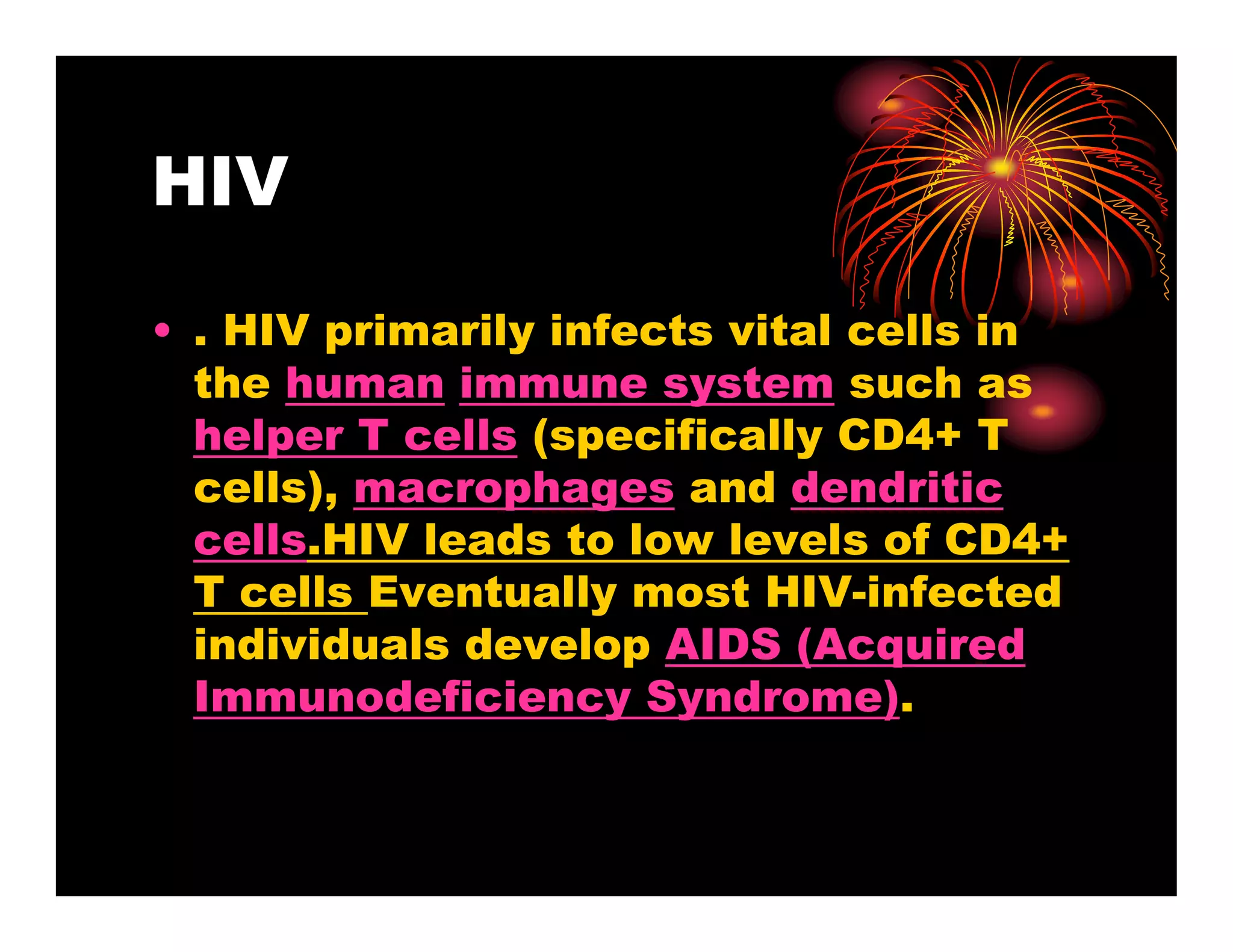 HIV

• . HIV primarily infects vital cells in the human immune system such as helper T cells (specifically CD4+ T cells), macrophages and dendritic cells.HIV leads to low levels of CD4+ T cells Eventually most HIV-infected individuals develop AIDS (Acquired Immunodeficiency Syndrome).